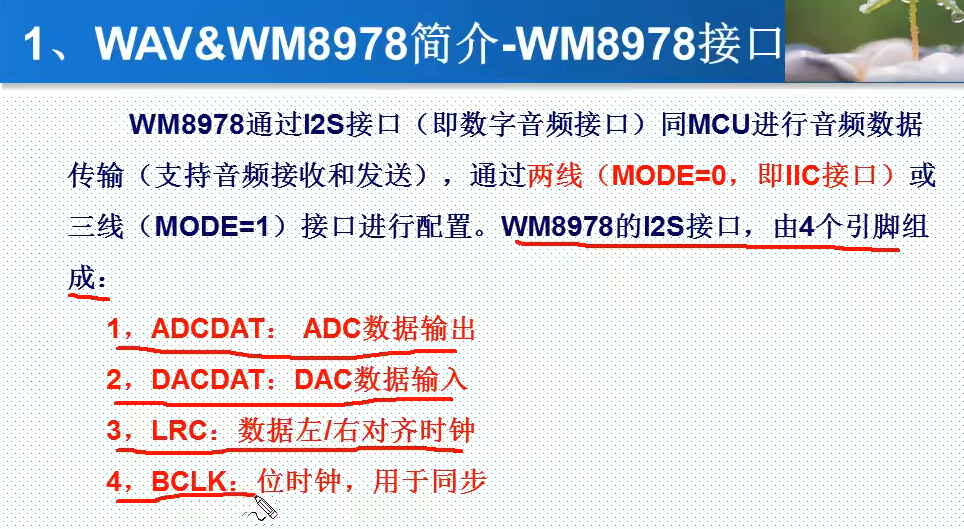 1、WAV&WM8978简介-WM8978接口

WM8978通过I2S接口（即数字音频接口）同MCU进行音频数据传输（支持音频接收和发送），通过两线（MODE=0，即IIC接口）或三线（MODE=1）接口进行配置。WM8978的I2S接口，由4个引脚组成：

1，ADCDAT： ADC数据输出

2，DACDAT：DAC数据输入

3，LRC：数据左/右对齐时钟

4，BCLK：位时钟，用于同步